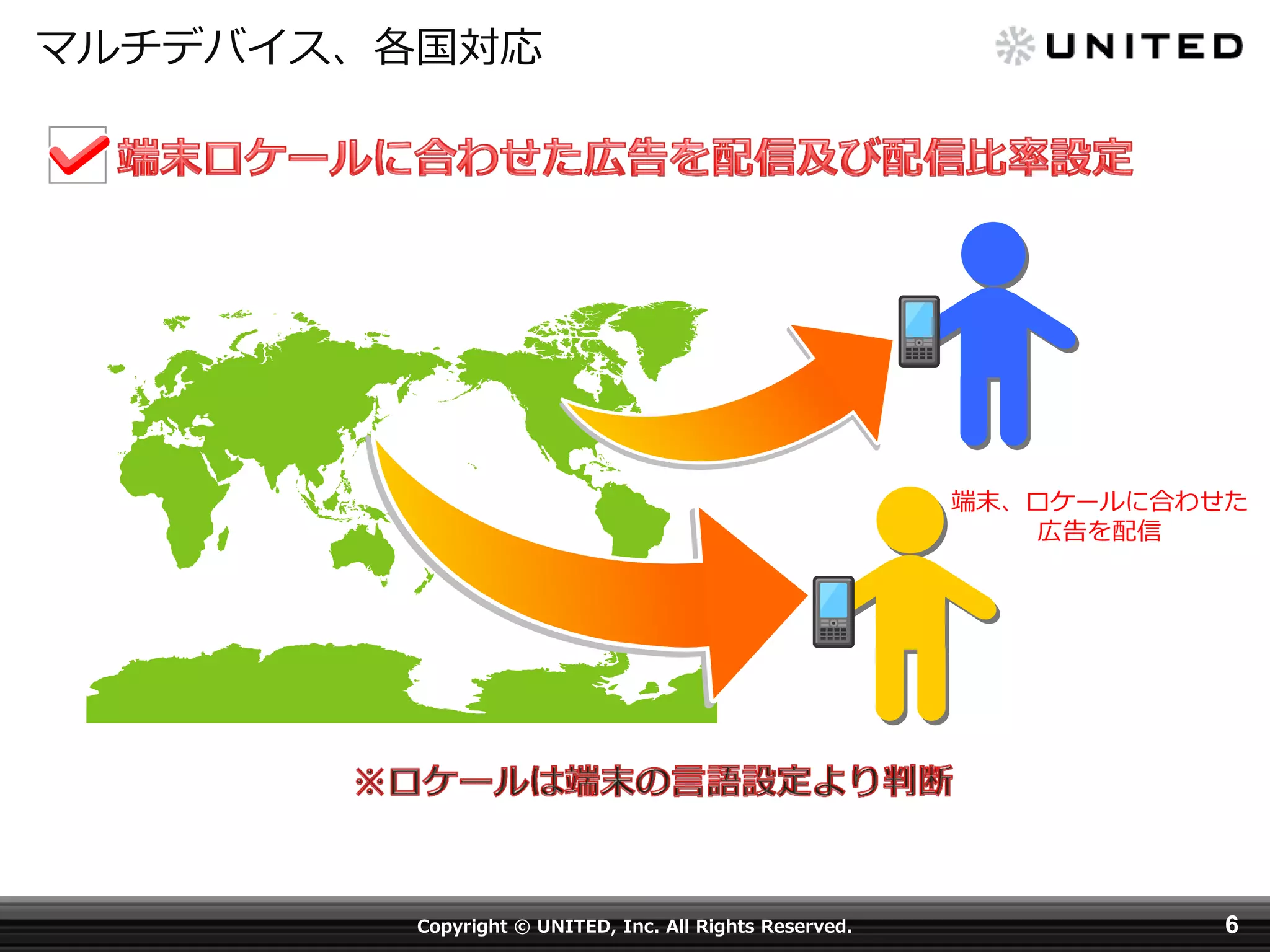 マルチデバイス、各国対応

UNITED

端末ロケールに合わせた広告を配信及び配信比率設定

端末、ロケールに合わせた広告を配信

※ロケールは端末の言語設定より判断

Copyright © UNITED, Inc. All Rights Reserved.

6